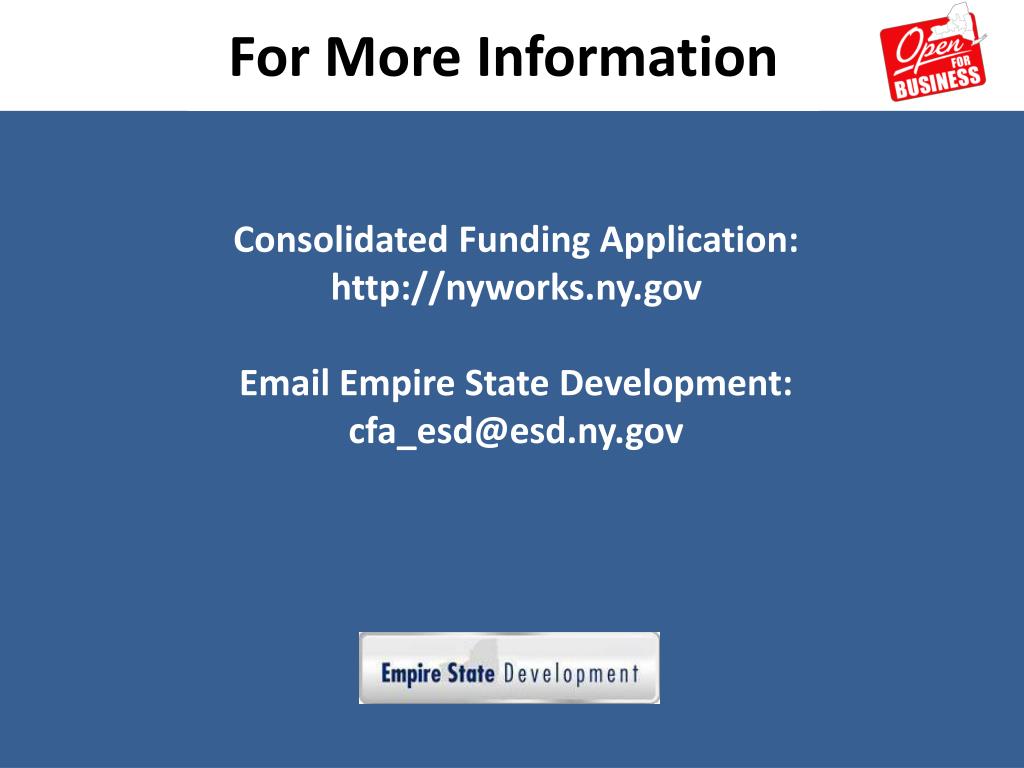 For More Information

Open FOR BUSINESS

Consolidated Funding Application:
http://nyworks.ny.gov

Email Empire State Development:
cfa_esd@esd.ny.gov

Empire State Development